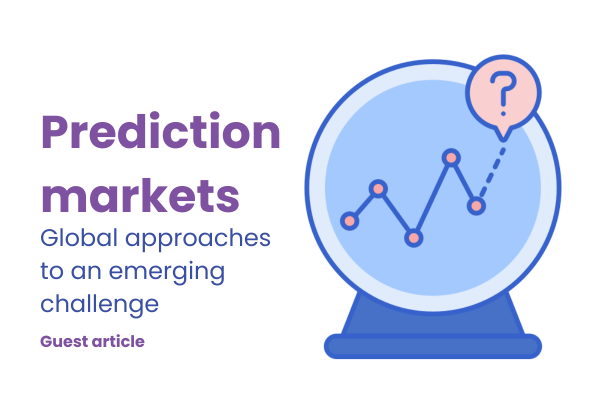 Prediction markets

Global approaches to an emerging challenge

Guest article

?